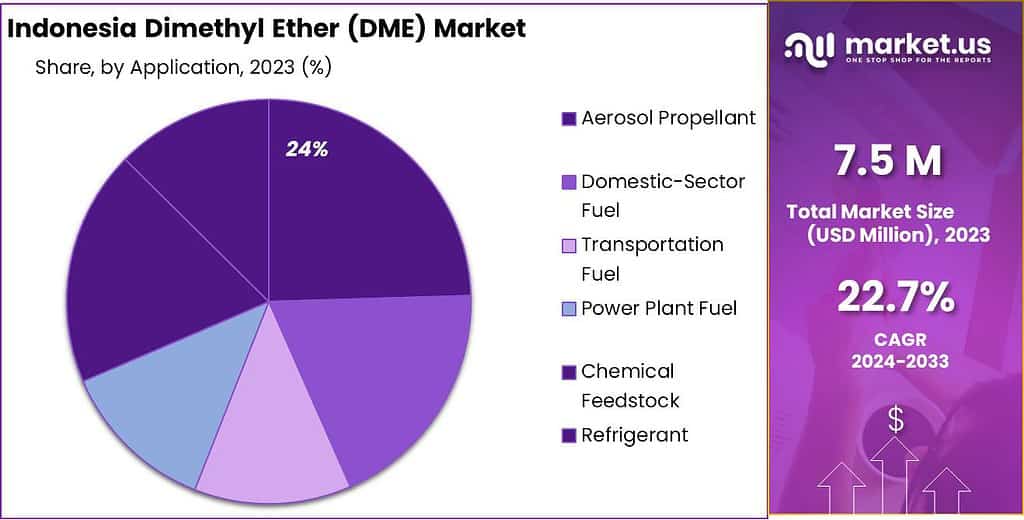 Indonesia Dimethyl Ether (DME) Market

Share, by Application, 2023 (%)

24%

Aerosol Propellant

Domestic-Sector Fuel

Transportation Fuel

Power Plant Fuel

Chemical Feedstock

Refrigerant

market.us

ONE STOP SHOP FOR THE REPORTS

7.5 M

Total Market Size (USD Million), 2023

22.7%

CAGR 2024-2033

$